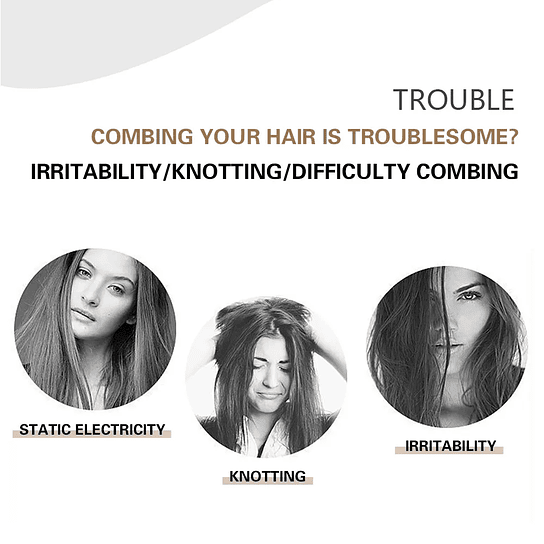 TROUBLE

COMBING YOUR HAIR IS TROUBLESOME?

IRRITABILITY/KNOTTING/DIFFICULTY COMBING

STATIC ELECTRICITY

KNOTTING

IRRITABILITY